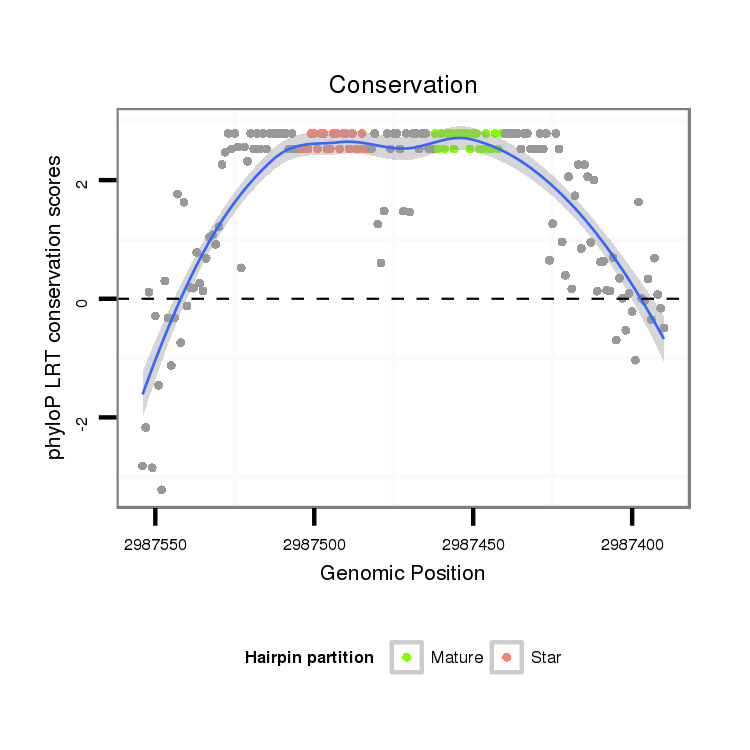 Conservation

phyloP LRT conservation scores

2
0
-2

2987550
2987500
2987450
2987400

Genomic Position

Hairpin partition
Mature
Star